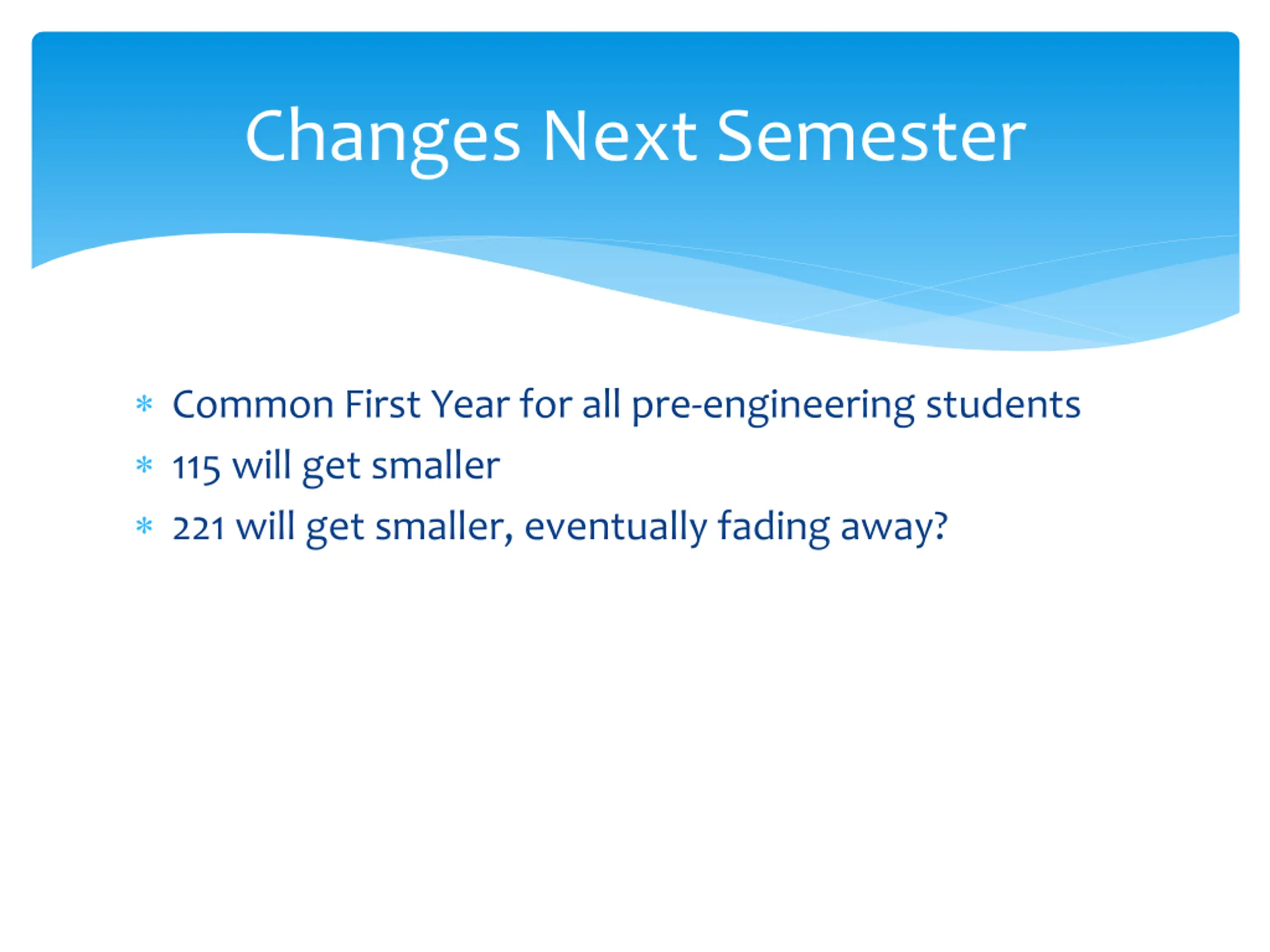 Changes Next Semester

* Common First Year for all pre-engineering students
* 115 will get smaller
* 221 will get smaller, eventually fading away?